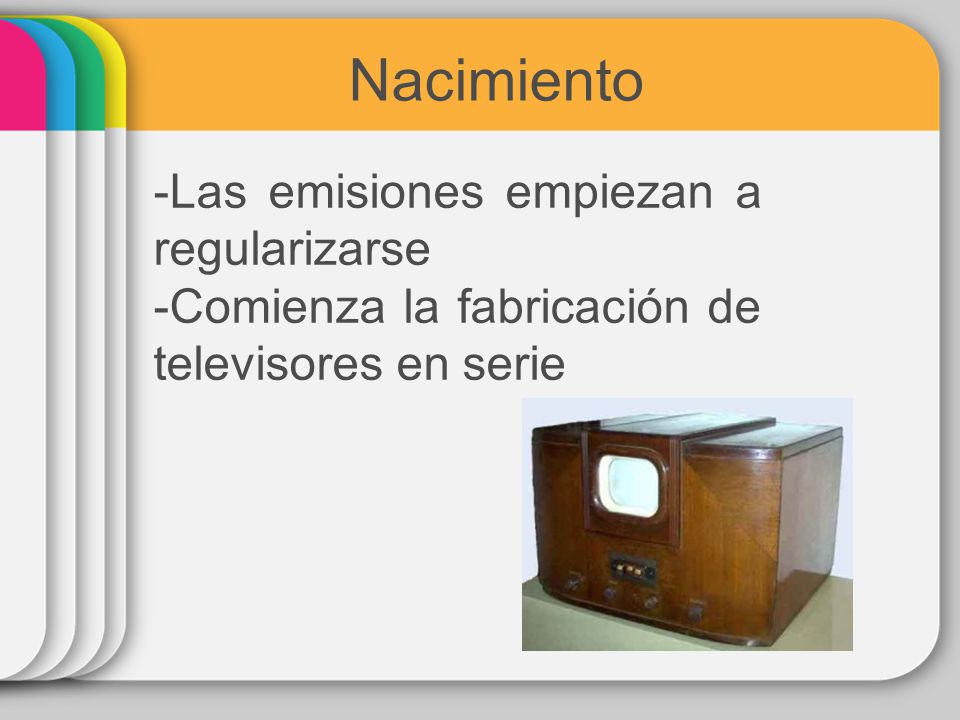 Nacimiento

-Las emisiones empiezan a regularizarse
-Comienza la fabricación de televisores en serie